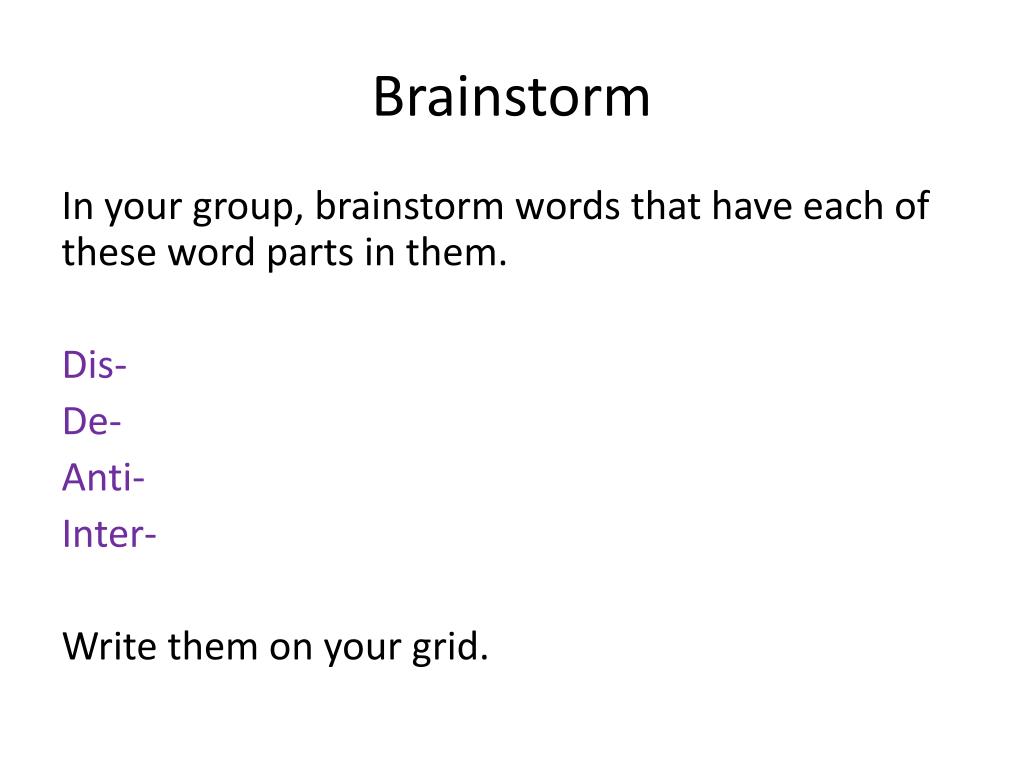 Brainstorm

In your group, brainstorm words that have each of these word parts in them.

Dis-
De-
Anti-
Inter-

Write them on your grid.